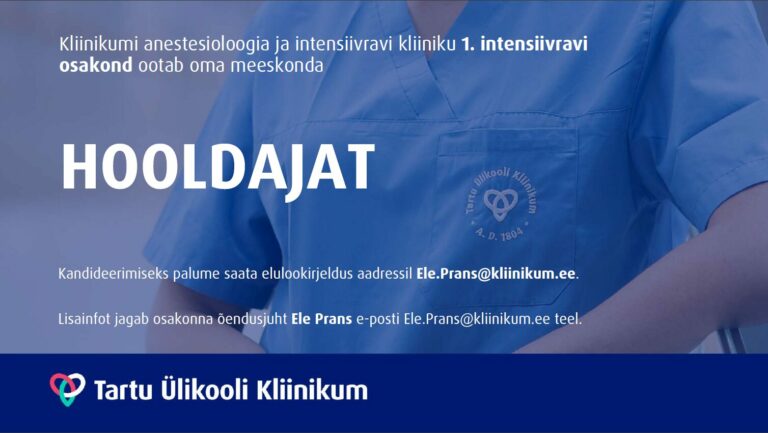 Kliinikumi anestesioloogia ja intensiivravi kliiniku 1. intensiivravi osakond ootab oma meeskonda

HOOLDAJAT

Tartu Ülikooli Kliinikum
A. D. 1804

Kandideerimiseks palume saata elulookirjeldus aadressil Ele.Prans@kliinikum.ee.

Lisainfot jagab osakonna õendusjuht Ele Prans e-posti Ele.Prans@kliinikum.ee teel.

Tartu Ülikooli Kliinikum